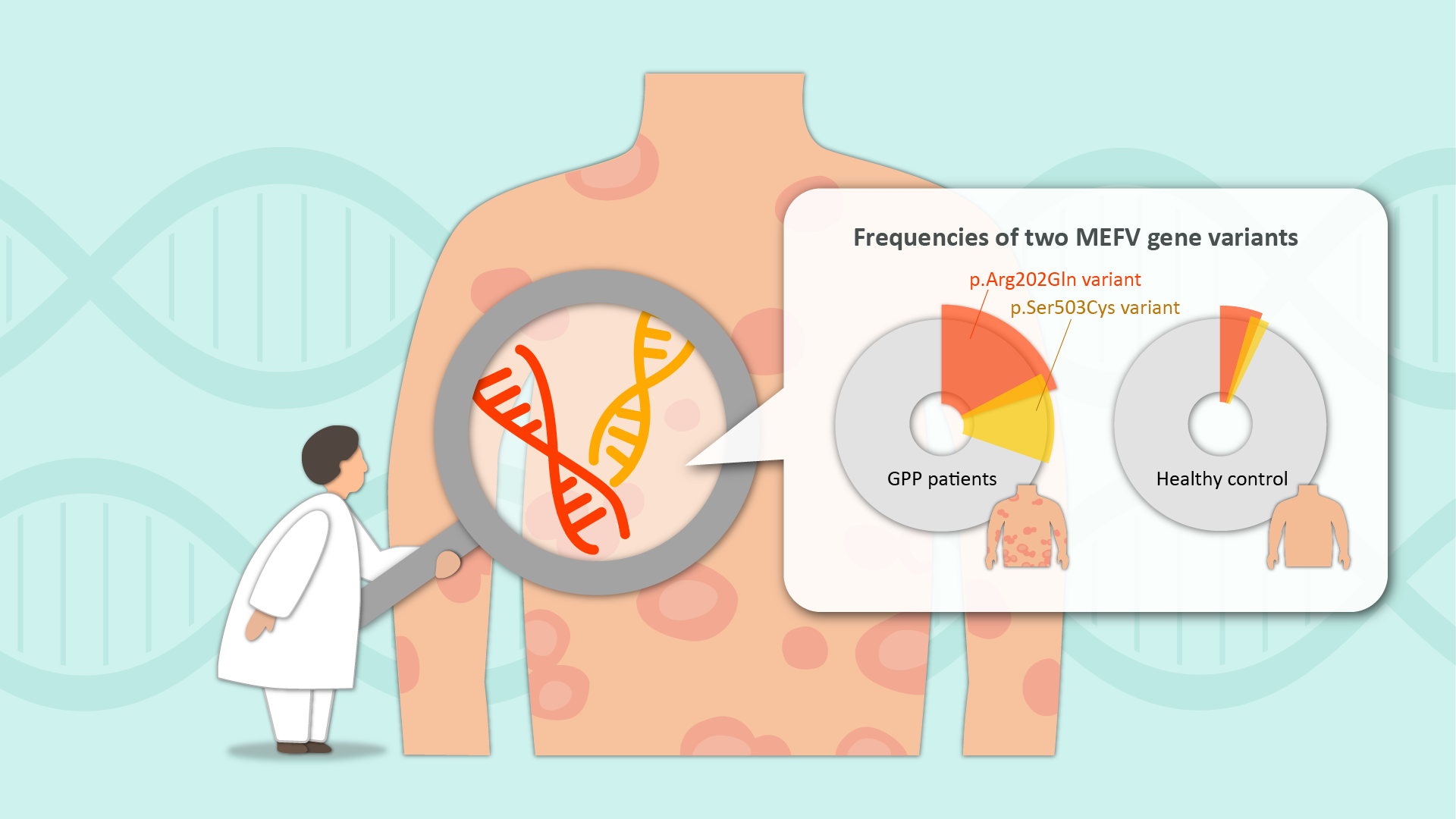 Frequencies of two MEFV gene variants

p.Arg202Gln variant

p.Ser503Cys variant

GPP patients

Healthy control